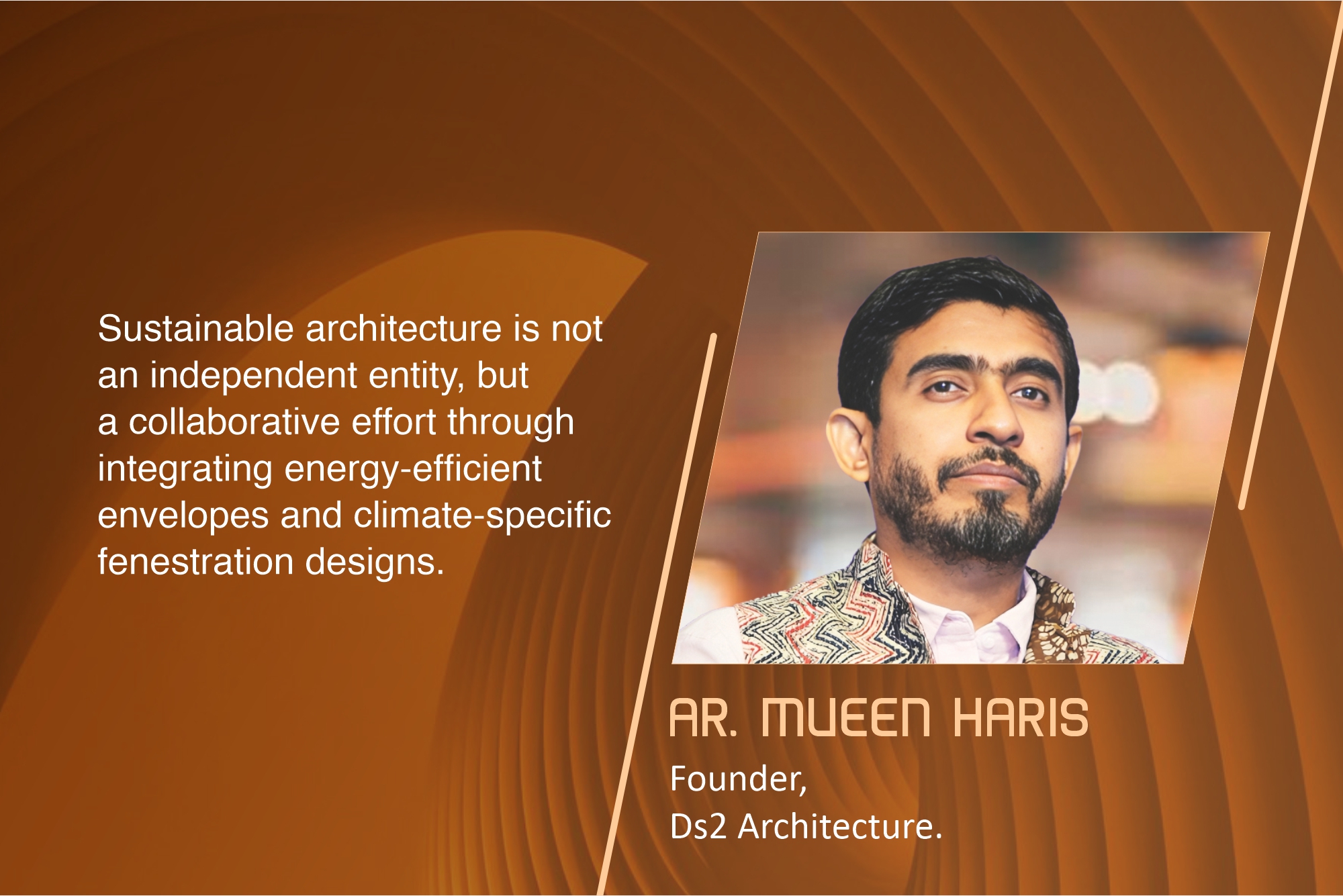 Sustainable architecture is not an independent entity, but a collaborative effort through integrating energy-efficient envelopes and climate-specific fenestration designs.

AR. MUEEN HARIS
Founder,
Ds2 Architecture.